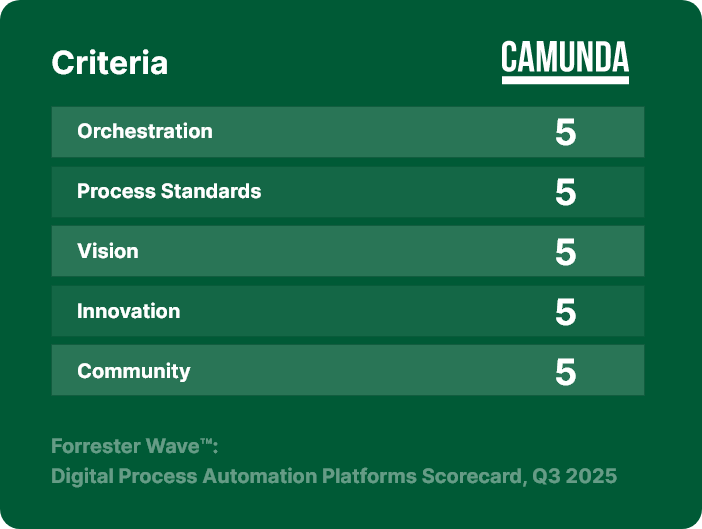 | Criteria | CAMUNDA |
|---|---|
| Orchestration | 5 |
| Process Standards | 5 |
| Vision | 5 |
| Innovation | 5 |
| Community | 5 |

Forrester Wave™:
Digital Process Automation Platforms Scorecard, Q3 2025